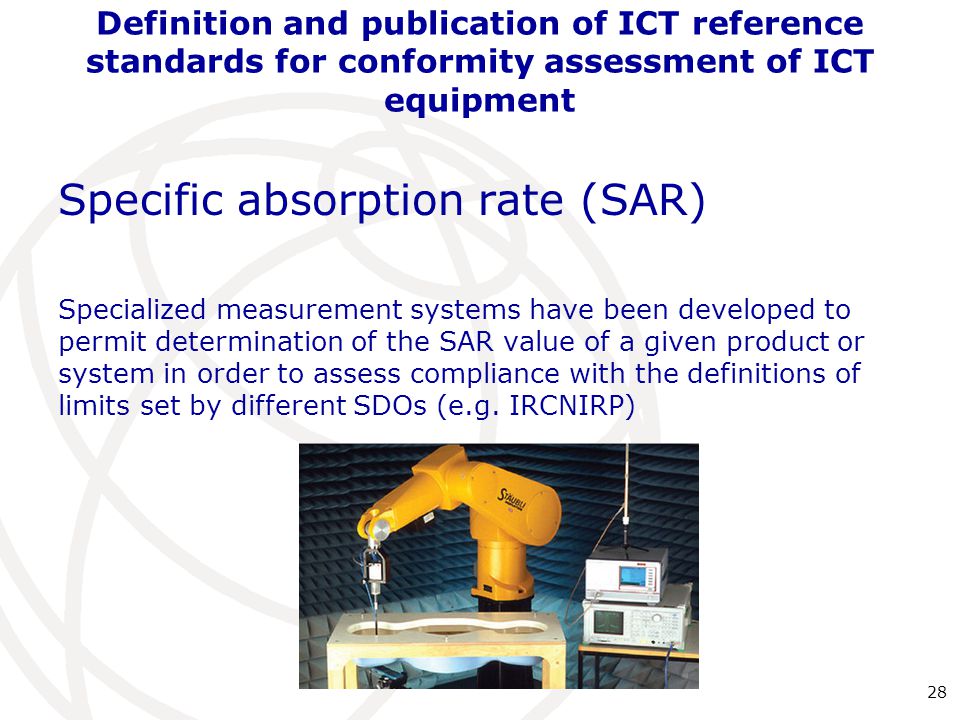 Definition and publication of ICT reference standards for conformity assessment of ICT equipment

Specific absorption rate (SAR)

Specialized measurement systems have been developed to permit determination of the SAR value of a given product or system in order to assess compliance with the definitions of limits set by different SDOs (e.g. IRCNIRP)

STÄUBLI

28